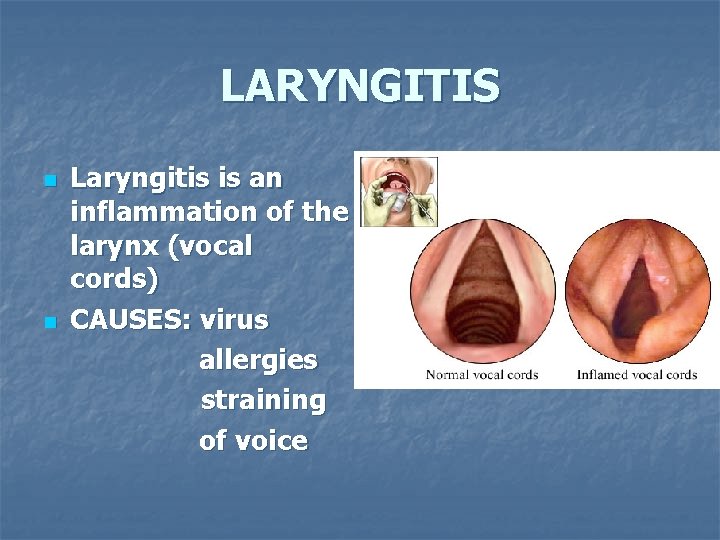 LARYNGITIS

Laryngitis is an inflammation of the larynx (vocal cords)

CAUSES: virus
allergies
straining
of voice

Normal vocal cords

Inflamed vocal cords